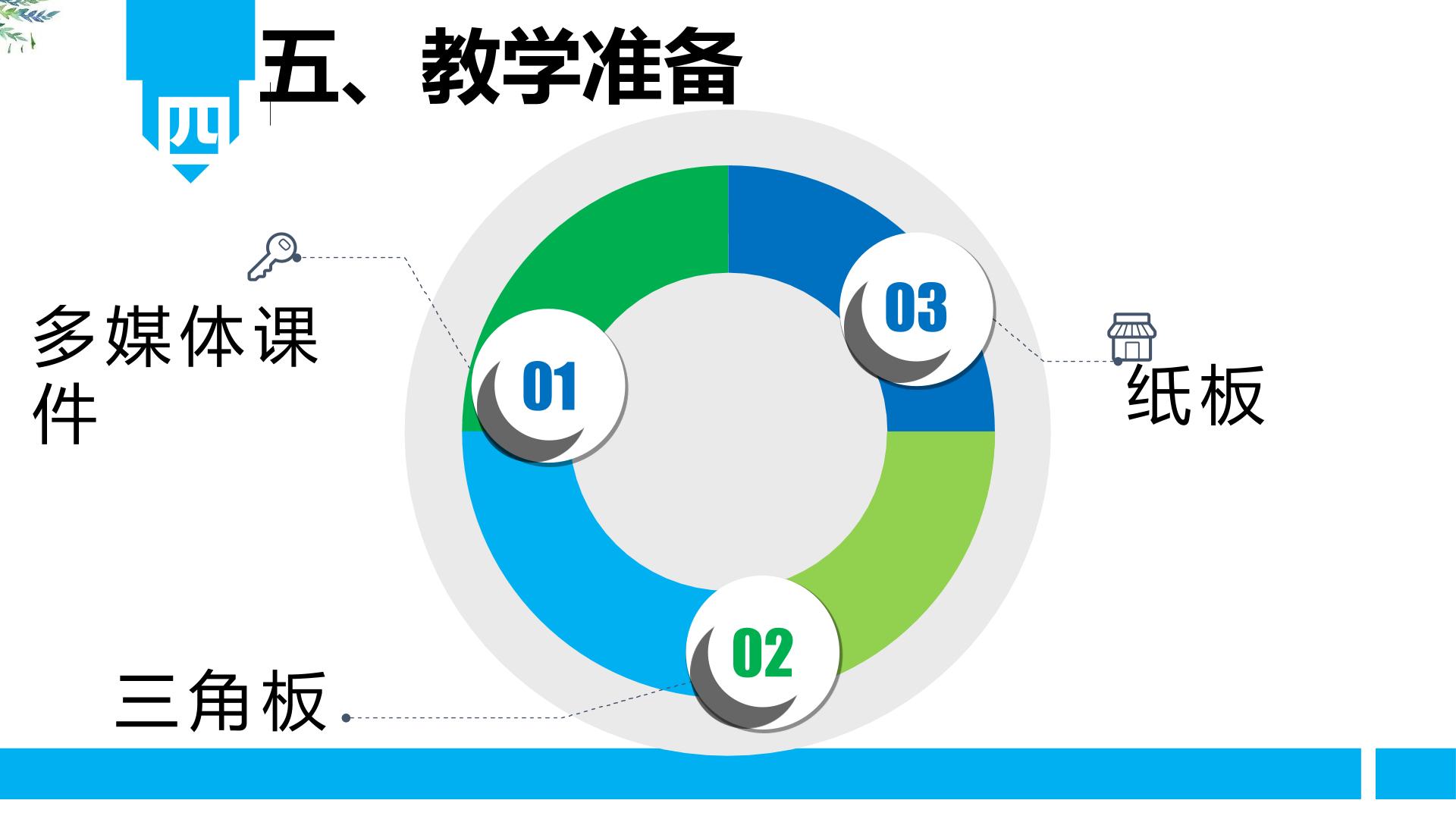 四

五、教学准备

多媒体课件

01

03

纸板

02

三角板